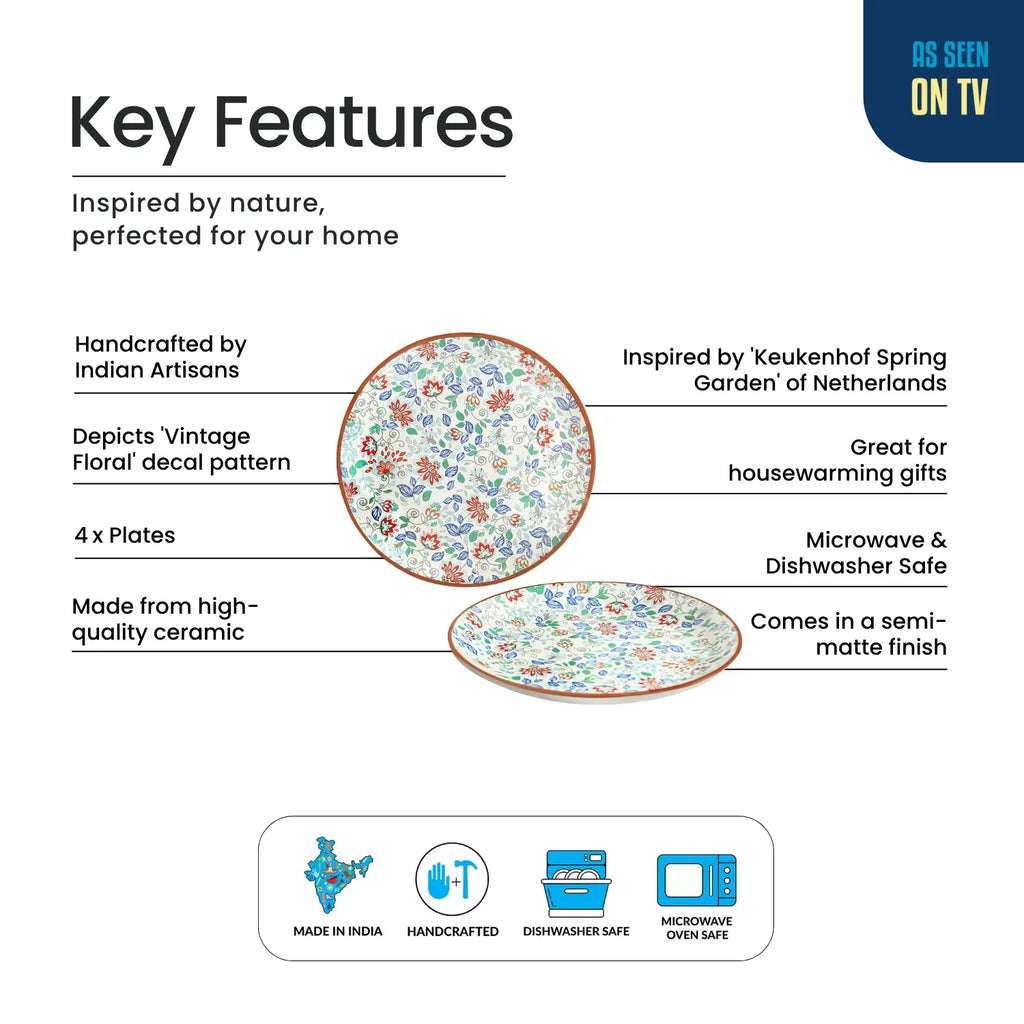 AS SEEN
ON TV

Key Features

Inspired by nature, perfected for your home

Handcrafted by Indian Artisans

Depicts 'Vintage Floral' decal pattern

4 x Plates

Made from high-quality ceramic

Inspired by 'Keukenhof Spring Garden' of Netherlands

Great for housewarming gifts

Microwave & Dishwasher Safe

Comes in a semi-matte finish

MADE IN INDIA

HANDCRAFTED

DISHWASHER SAFE

MICROWAVE OVEN SAFE